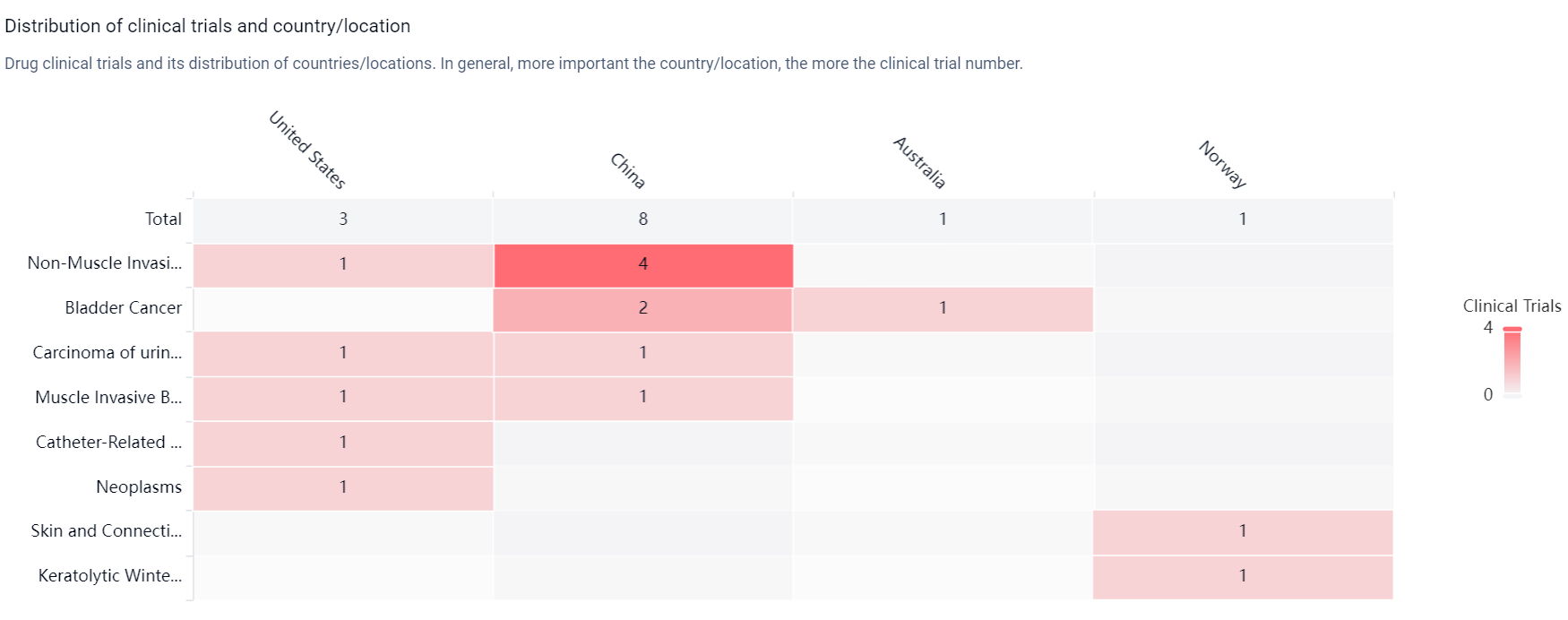 Distribution of clinical trials and country/location

Drug clinical trials and its distribution of countries/locations. In general, more important the country/location, the more the clinical trial number.

| | United States | China | Australia | Norway |
|---|---|---|---|---|
| Total | 3 | 8 | 1 | 1 |
| Non-Muscle Invasi... | 1 | 4 | | |
| Bladder Cancer | | 2 | 1 | |
| Carcinoma of urin... | 1 | 1 | | |
| Muscle Invasive B... | 1 | 1 | | |
| Catheter-Related ... | 1 | | | |
| Neoplasms | 1 | | | |
| Skin and Connecti... | | | | 1 |
| Keratolytic Winte... | | | | 1 |

Clinical Trials
4
0